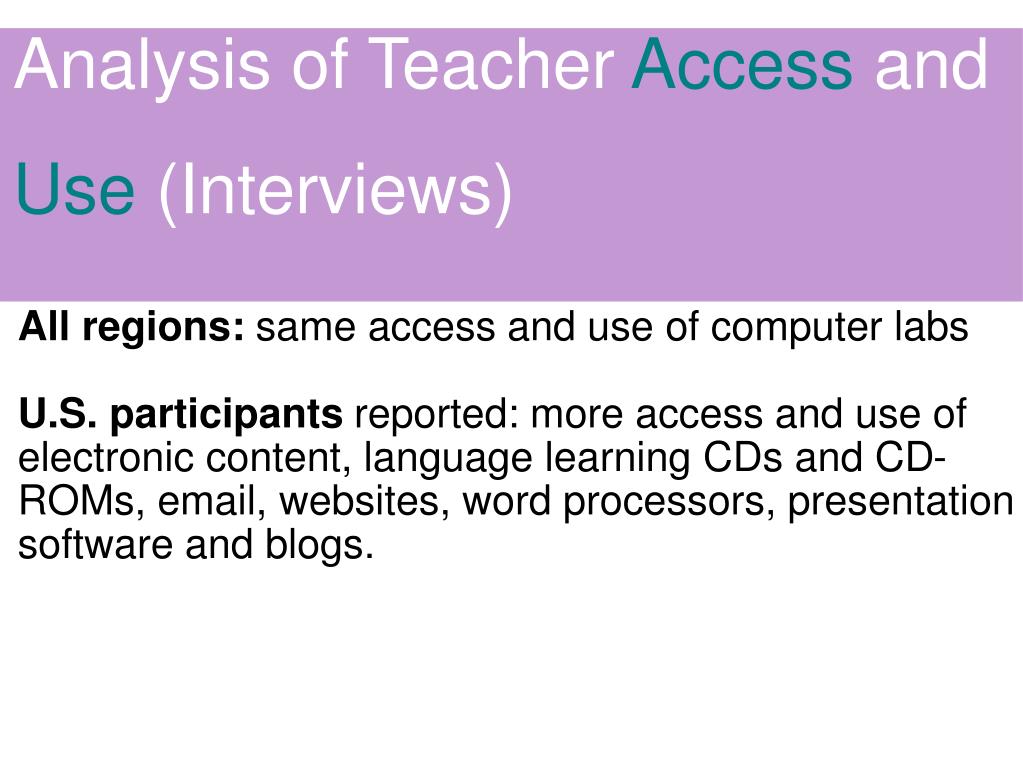 Analysis of Teacher Access and Use (Interviews)

All regions: same access and use of computer labs

U.S. participants reported: more access and use of electronic content, language learning CDs and CD-ROMs, email, websites, word processors, presentation software and blogs.